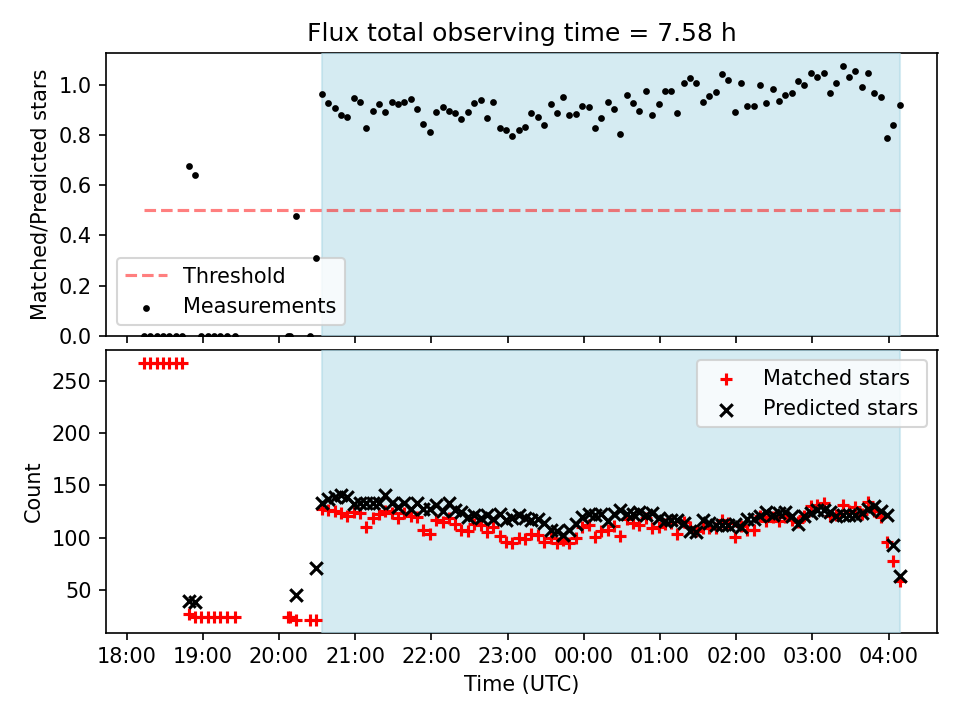 Flux total observing time = 7.58 h

Matched/Predicted stars

1.0
0.8
0.6
0.4
0.2
0.0

Threshold
Measurements

Count

250
200
150
100
50

Matched stars
Predicted stars

18:00
19:00
20:00
21:00
22:00
23:00
00:00
01:00
02:00
03:00
04:00

Time (UTC)